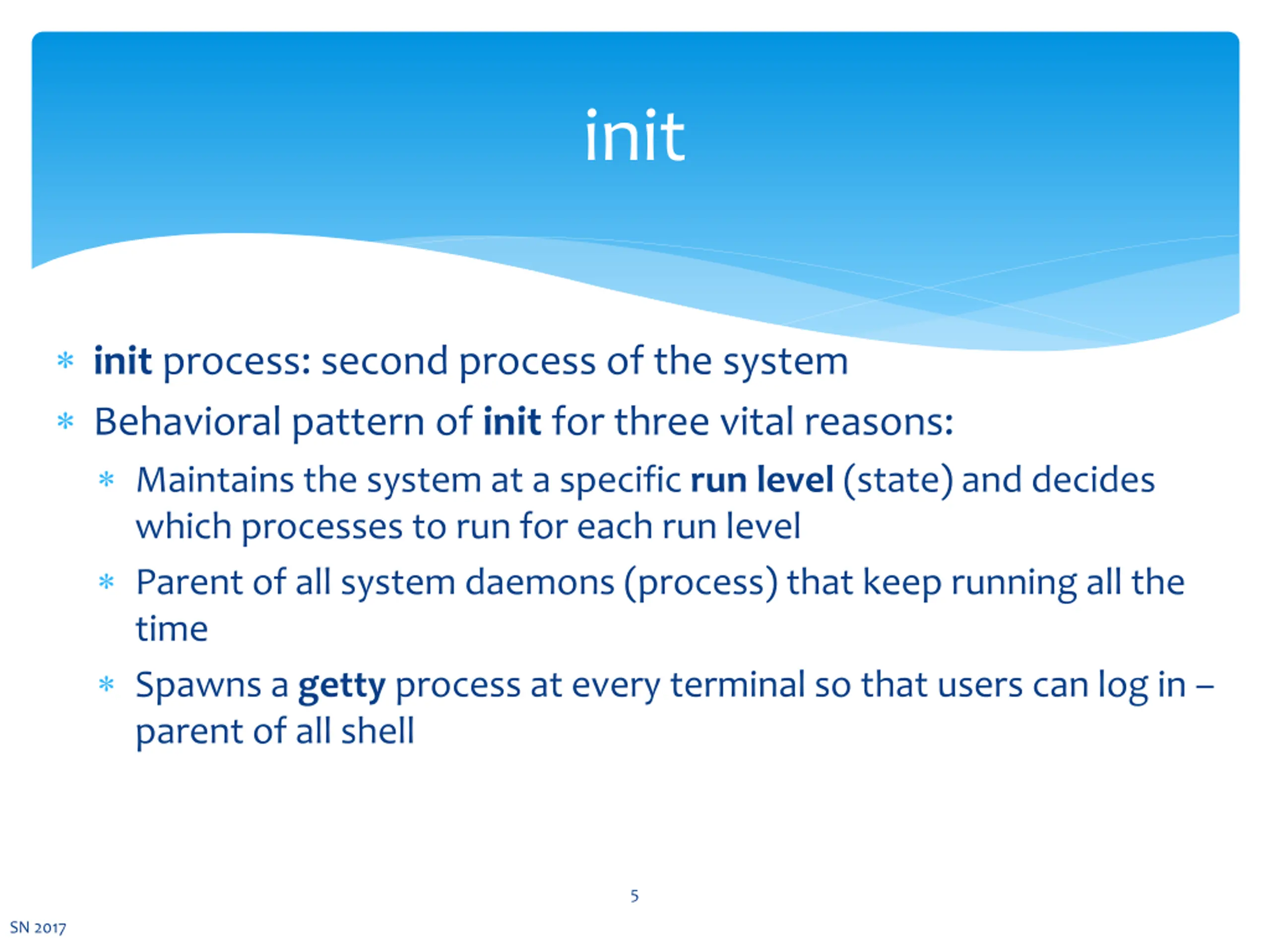 init

* init process: second process of the system
* Behavioral pattern of init for three vital reasons:
    * Maintains the system at a specific run level (state) and decides which processes to run for each run level
    * Parent of all system daemons (process) that keep running all the time
    * Spawns a getty process at every terminal so that users can log in – parent of all shell

5

SN 2017